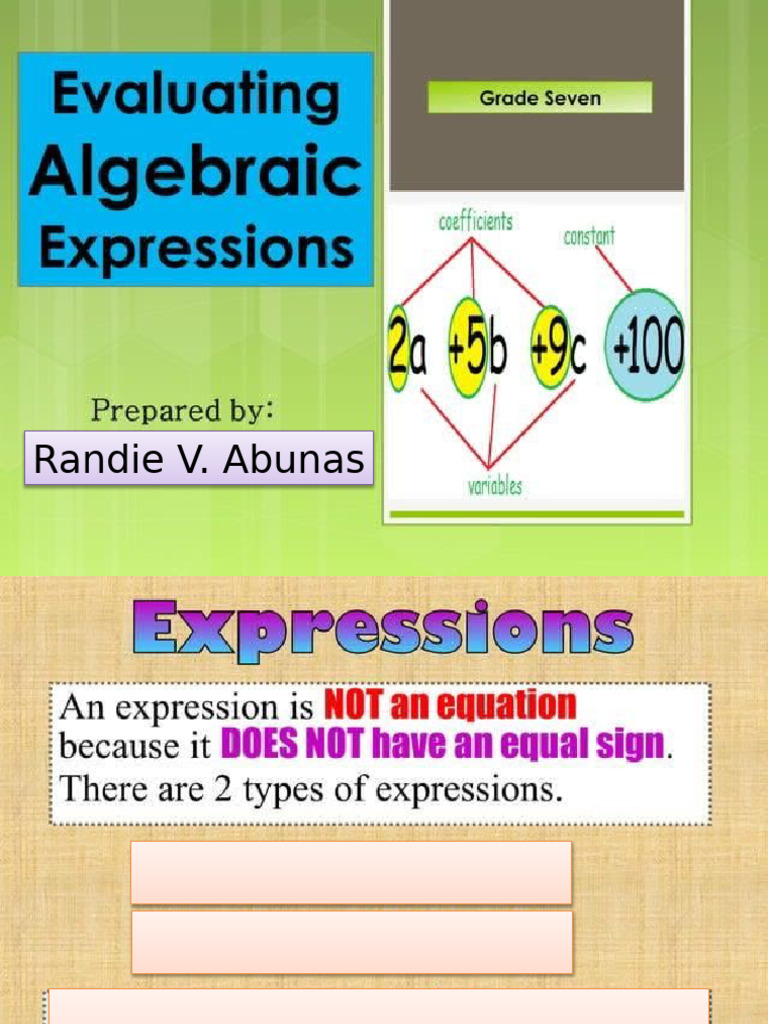 Evaluating Algebraic Expressions

Grade Seven

coefficients

constant

2a +5b +9c +100

variables

Prepared by:

Randie V. Abunas

Expressions

An expression is NOT an equation because it DOES NOT have an equal sign. There are 2 types of expressions.